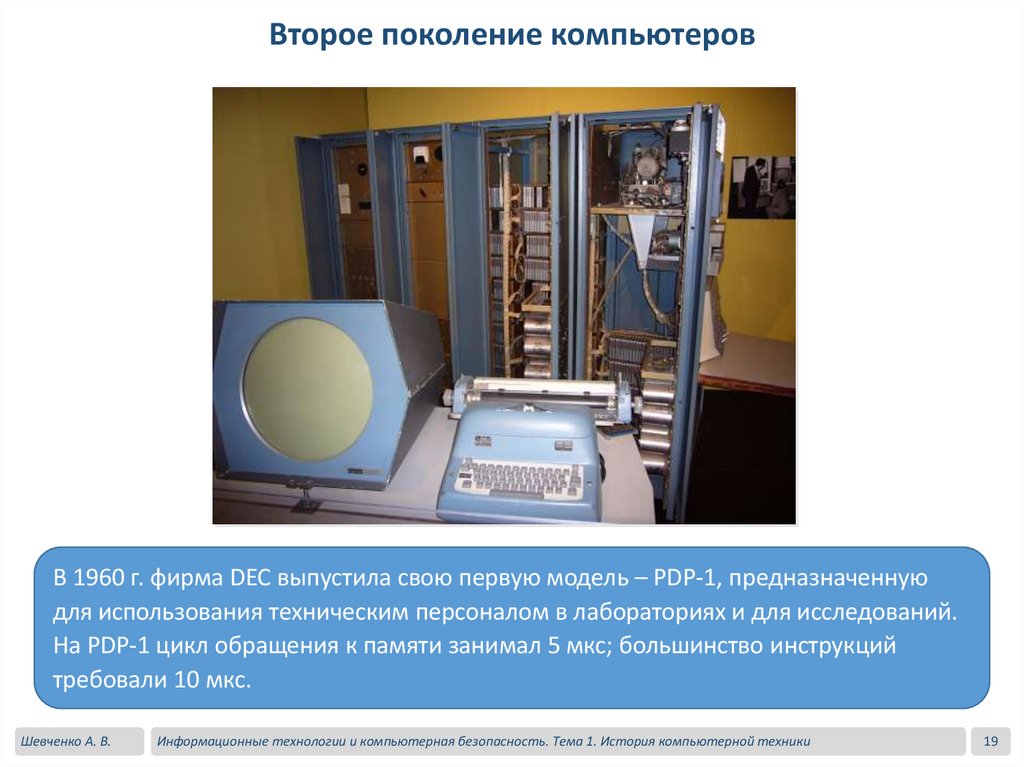 Второе поколение компьютеров

В 1960 г. фирма DEC выпустила свою первую модель – PDP-1, предназначенную для использования техническим персоналом в лабораториях и для исследований. На PDP-1 цикл обращения к памяти занимал 5 мкс; большинство инструкций требовали 10 мкс.

Шевченко А. В.

Информационные технологии и компьютерная безопасность. Тема 1. История компьютерной техники

19